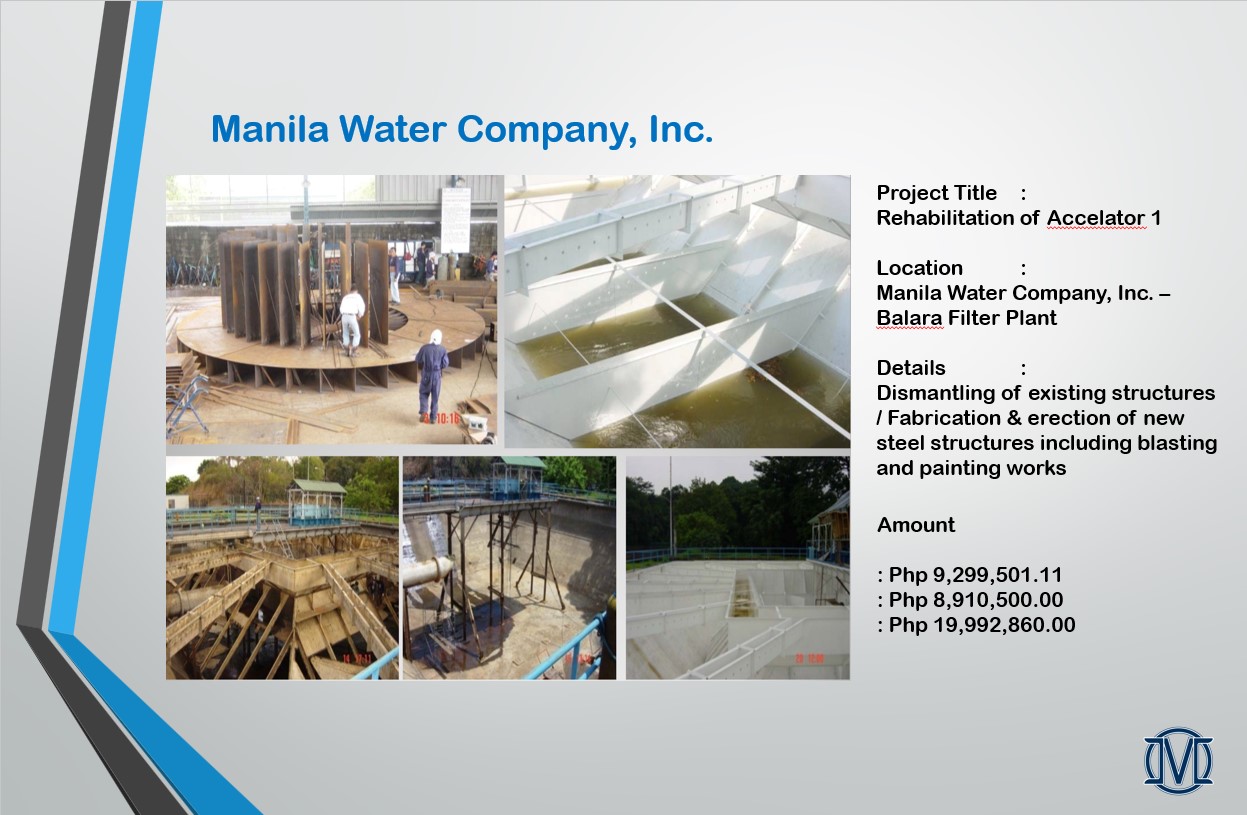 Manila Water Company, Inc.

Project Title :
Rehabilitation of Accelator 1

Location :
Manila Water Company, Inc. – Balara Filter Plant

Details :
Dismantling of existing structures / Fabrication & erection of new steel structures including blasting and painting works

Amount

: Php 9,299,501.11
: Php 8,910,500.00
: Php 19,992,860.00